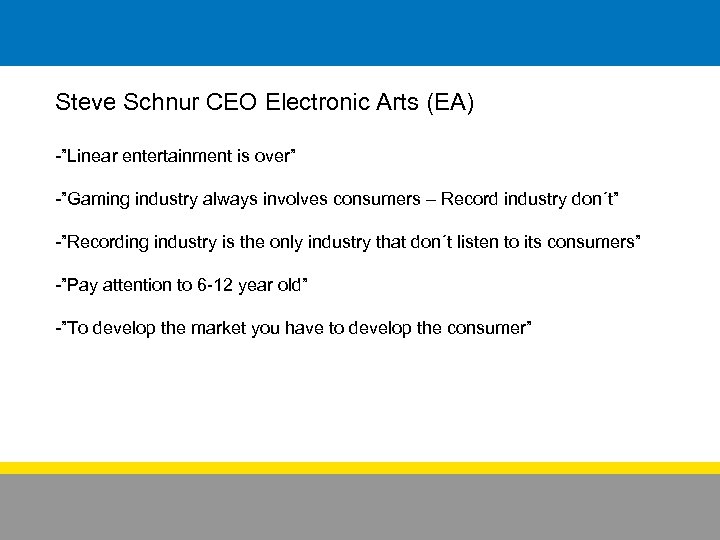 Steve Schnur CEO Electronic Arts (EA)

-”Linear entertainment is over”

-”Gaming industry always involves consumers – Record industry don´t”

-”Recording industry is the only industry that don´t listen to its consumers”

-”Pay attention to 6-12 year old”

-”To develop the market you have to develop the consumer”